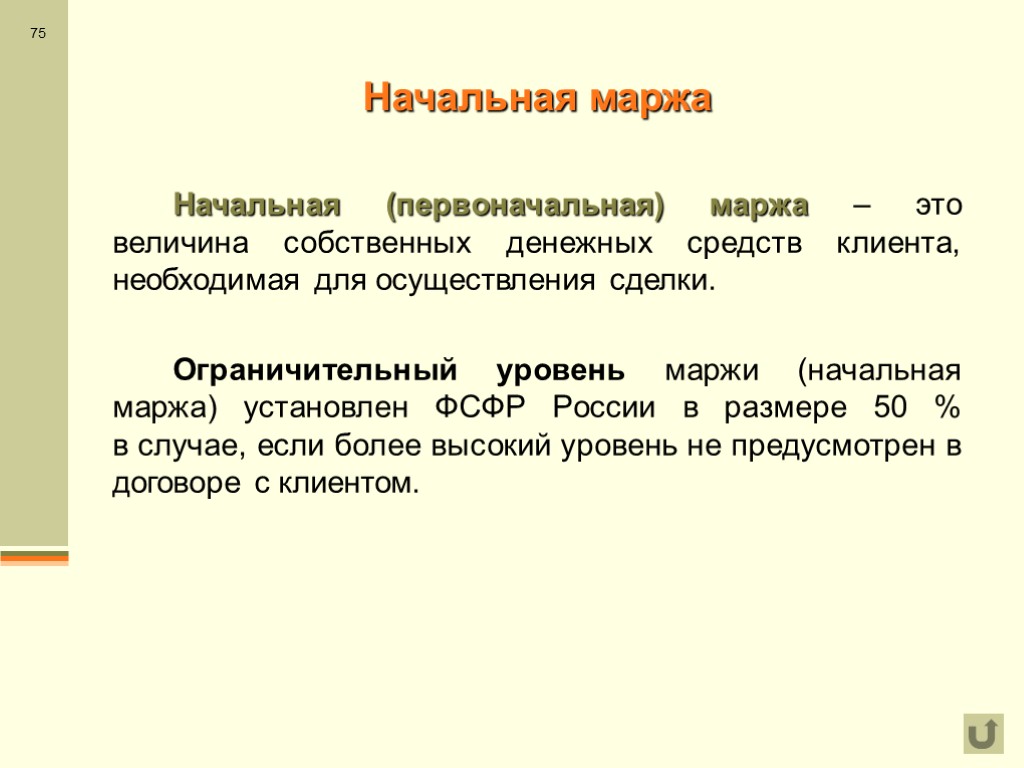 75

Начальная маржа

Начальная (первоначальная) маржа – это величина собственных денежных средств клиента, необходимая для осуществления сделки.

Ограничительный уровень маржи (начальная маржа) установлен ФСФР России в размере 50 % в случае, если более высокий уровень не предусмотрен в договоре с клиентом.